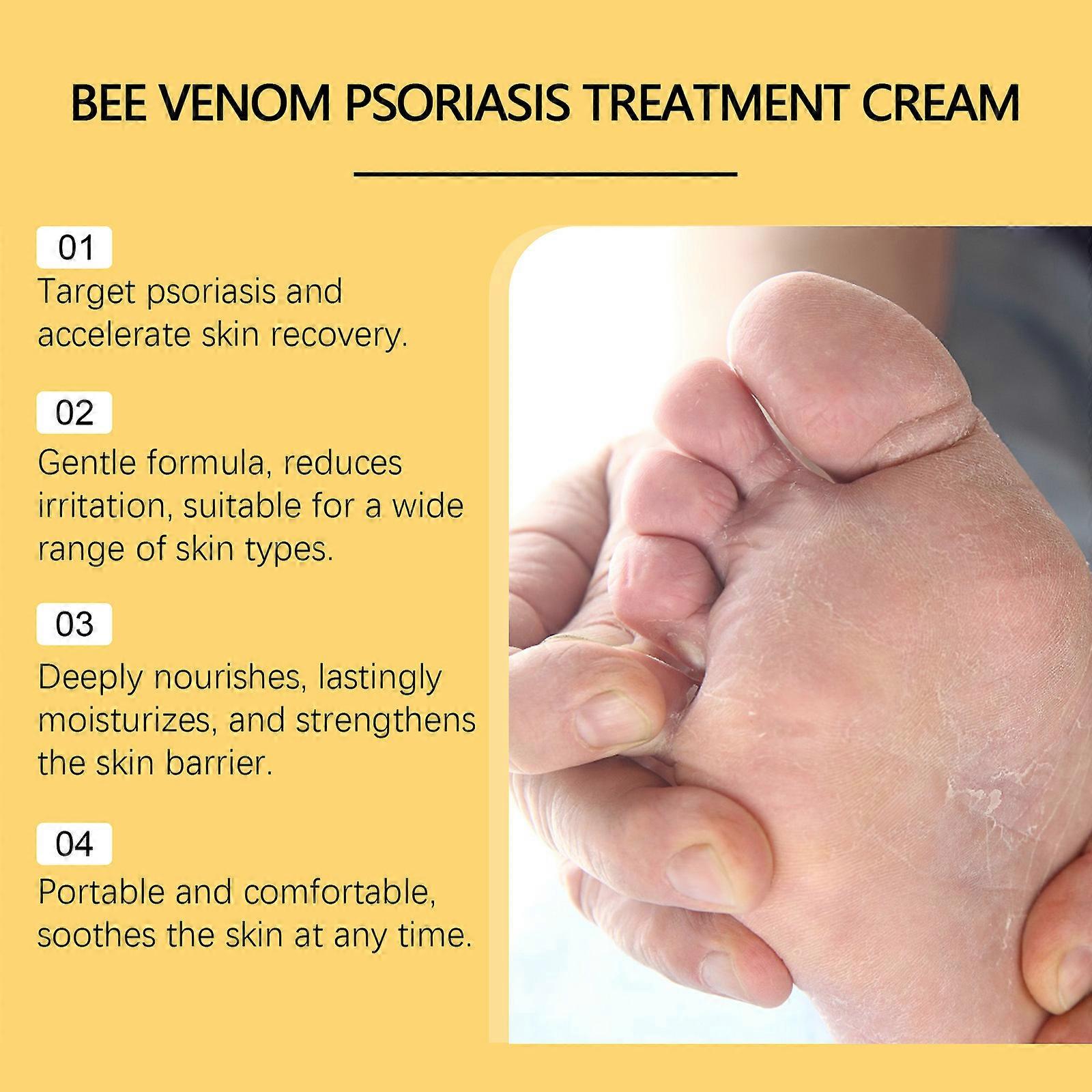 BEE VENOM PSORIASIS TREATMENT CREAM

01
Target psoriasis and accelerate skin recovery.

02
Gentle formula, reduces irritation, suitable for a wide range of skin types.

03
Deeply nourishes, lastingly moisturizes, and strengthens the skin barrier.

04
Portable and comfortable, soothes the skin at any time.